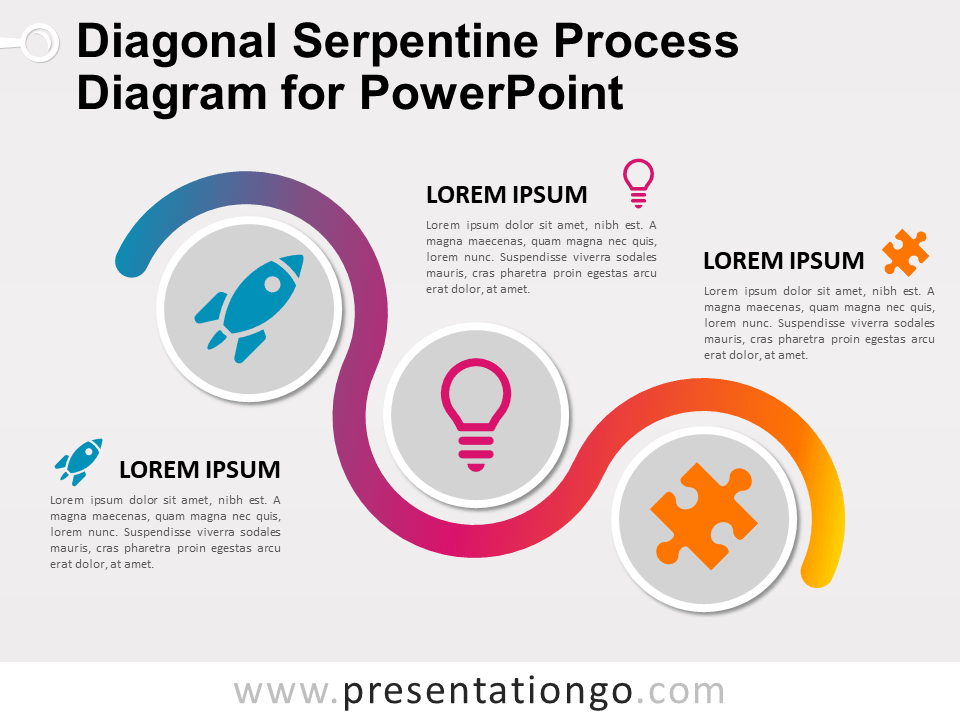 Diagonal Serpentine Process Diagram for PowerPoint

LOREM IPSUM

Lorem ipsum dolor sit amet, nibh est. A magna maecenas, quam magna nec quis, lorem nunc. Suspendisse viverra sodales mauris, cras pharetra proin egestas arcu erat dolor, at amet.

LOREM IPSUM

Lorem ipsum dolor sit amet, nibh est. A magna maecenas, quam magna nec quis, lorem nunc. Suspendisse viverra sodales mauris, cras pharetra proin egestas arcu erat dolor, at amet.

LOREM IPSUM

Lorem ipsum dolor sit amet, nibh est. A magna maecenas, quam magna nec quis, lorem nunc. Suspendisse viverra sodales mauris, cras pharetra proin egestas arcu erat dolor, at amet.

www.presentationgo.com